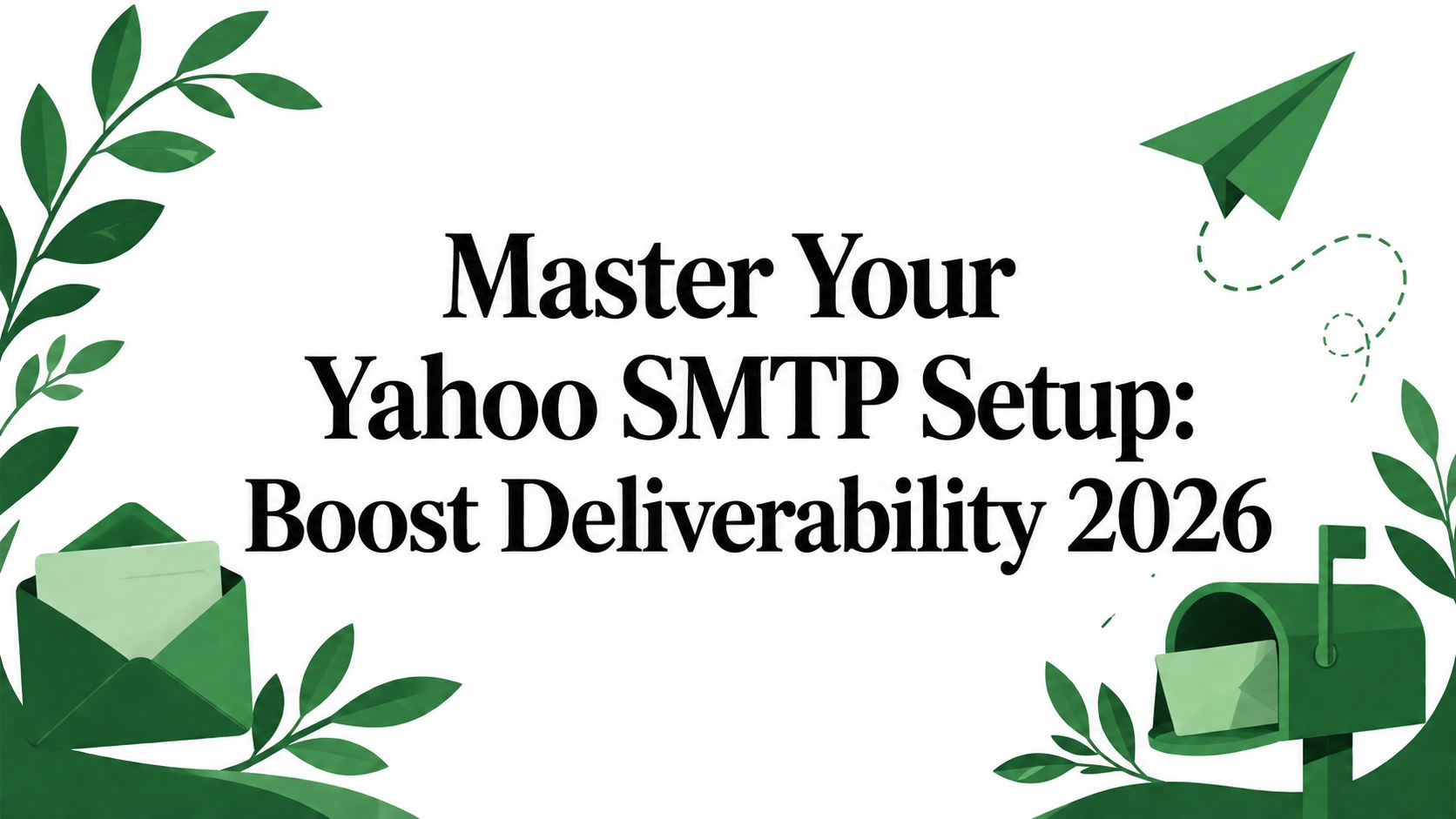 Master Your
Yahoo SMTP Setup:
Boost Deliverability 2026